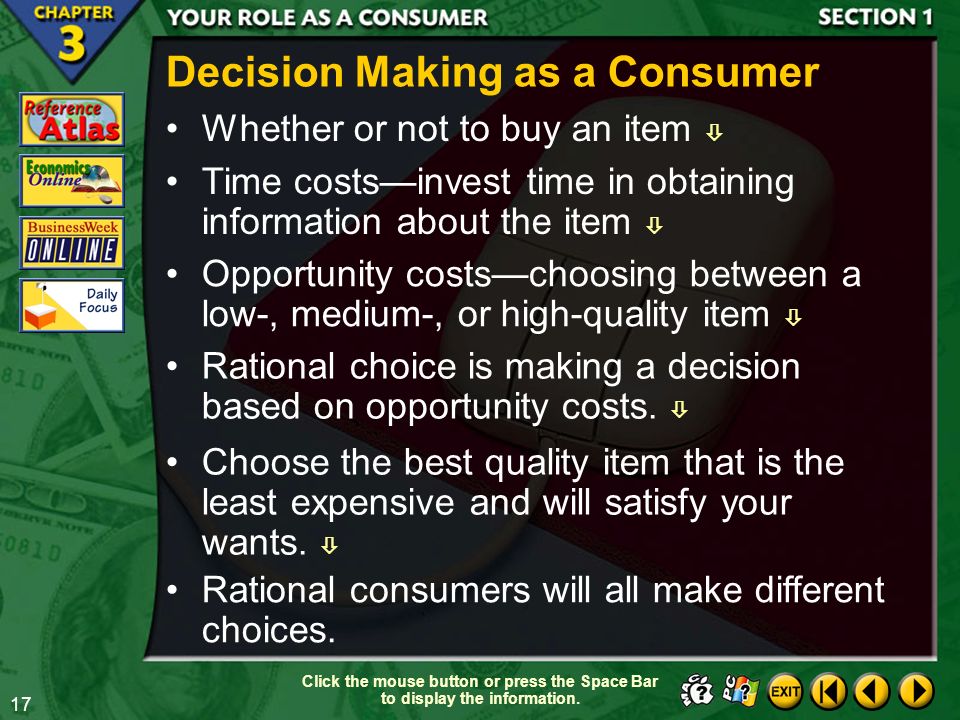 CHAPTER 3 YOUR ROLE AS A CONSUMER SECTION 1

Reference Atlas

Economics Online

BusinessWeek ONLINE

Daily Focus

Decision Making as a Consumer

• Whether or not to buy an item ⇩

• Time costs—invest time in obtaining information about the item ⇩

• Opportunity costs—choosing between a low-, medium-, or high-quality item ⇩

• Rational choice is making a decision based on opportunity costs. ⇩

• Choose the best quality item that is the least expensive and will satisfy your wants. ⇩

• Rational consumers will all make different choices.

17

Click the mouse button or press the Space Bar to display the information.

EXIT